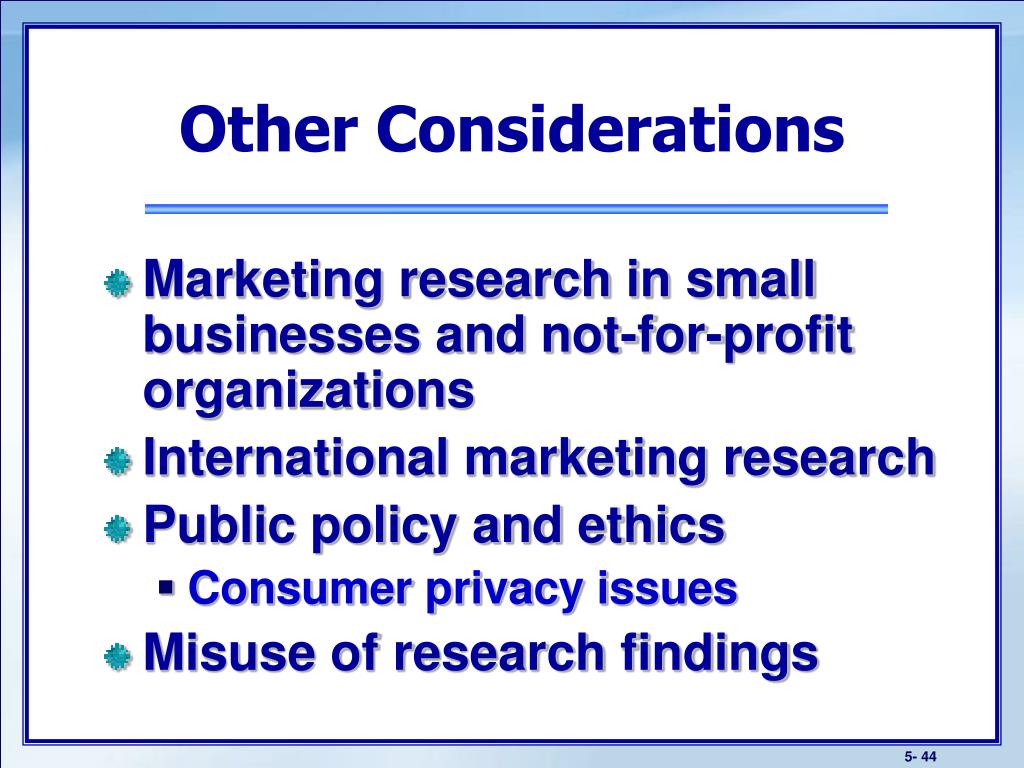 Other Considerations

Marketing research in small businesses and not-for-profit organizations

International marketing research

Public policy and ethics

Consumer privacy issues

Misuse of research findings

5- 44